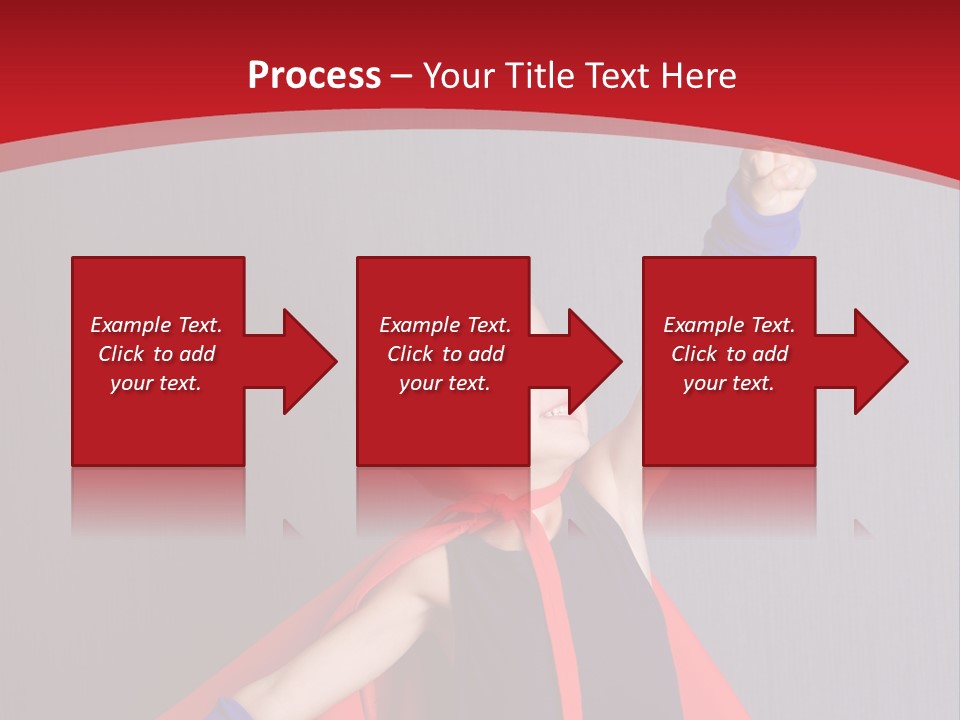 Process – Your Title Text Here

Example Text. Click to add your text.

Example Text. Click to add your text.

Example Text. Click to add your text.